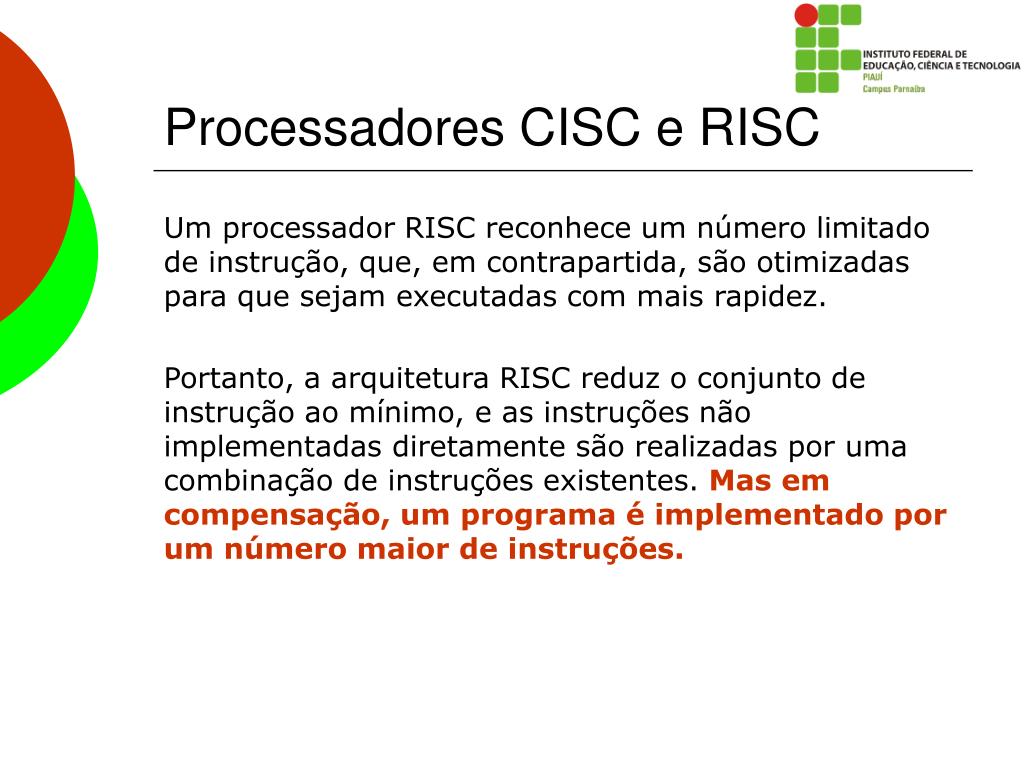 INSTITUTO FEDERAL DE EDUCAÇÃO, CIÊNCIA E TECNOLOGIA
PIAUÍ
Campus Parnaíba

Processadores CISC e RISC

Um processador RISC reconhece um número limitado de instrução, que, em contrapartida, são otimizadas para que sejam executadas com mais rapidez.

Portanto, a arquitetura RISC reduz o conjunto de instrução ao mínimo, e as instruções não implementadas diretamente são realizadas por uma combinação de instruções existentes. Mas em compensação, um programa é implementado por um número maior de instruções.